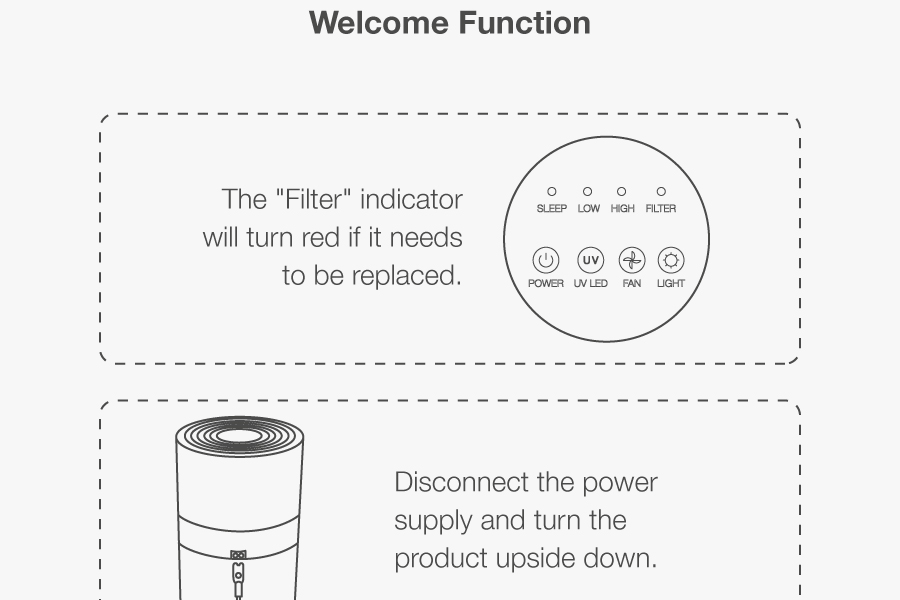 Welcome Function

The "Filter" indicator will turn red if it needs to be replaced.

SLEEP LOW HIGH FILTER

UV

POWER UV LED FAN LIGHT

Disconnect the power supply and turn the product upside down.